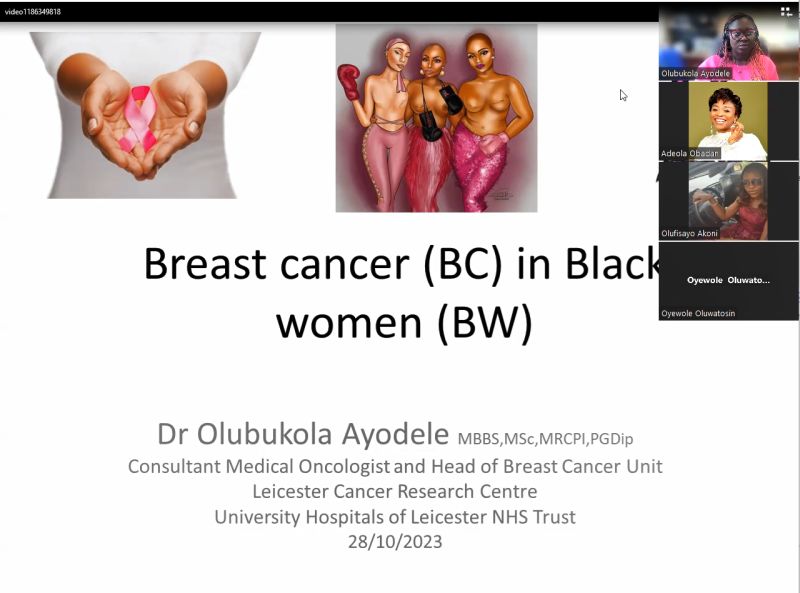 video1186349818

Olubukola Ayodele

Adeola Obadan

Olufisayo Akoni

Oyewole Oluwato...

Oyewole Oluwatosin

Breast cancer (BC) in Black women (BW)

Dr Olubukola Ayodele MBBS,MSc,MRCPI,PGDip
Consultant Medical Oncologist and Head of Breast Cancer Unit
Leicester Cancer Research Centre
University Hospitals of Leicester NHS Trust
28/10/2023